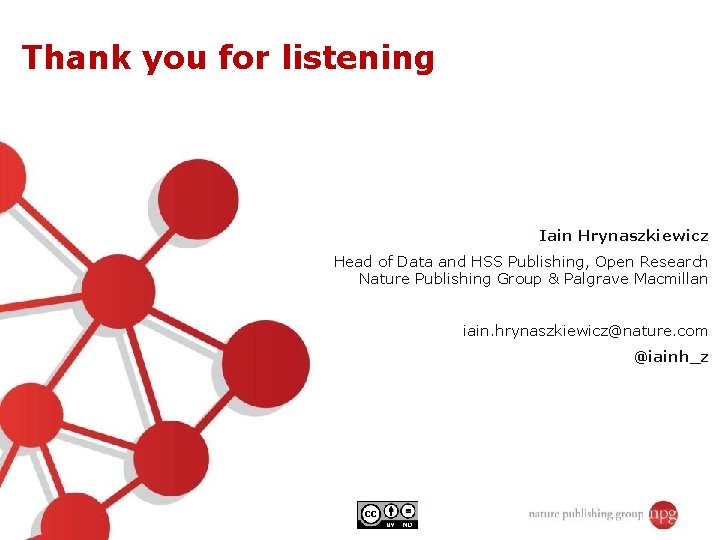 Thank you for listening

Iain Hrynaszkiewicz

Head of Data and HSS Publishing, Open Research
Nature Publishing Group & Palgrave Macmillan

iain.hrynaszkiewicz@nature.com

@iainh_z

cc BY ND

nature publishing group npg